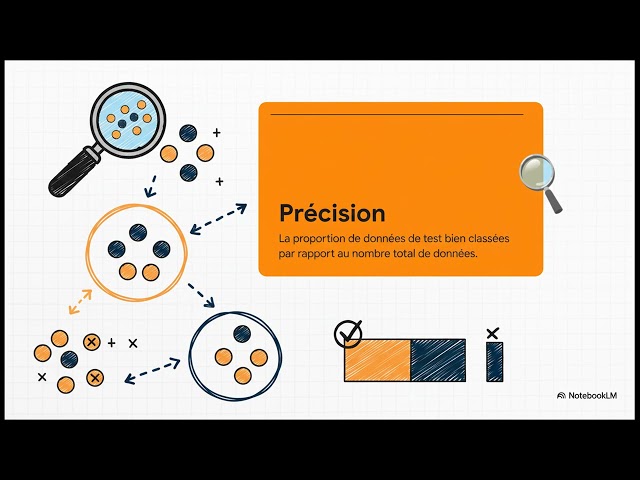 Précision

La proportion de données de test bien classées par rapport au nombre total de données.

NotebookLM